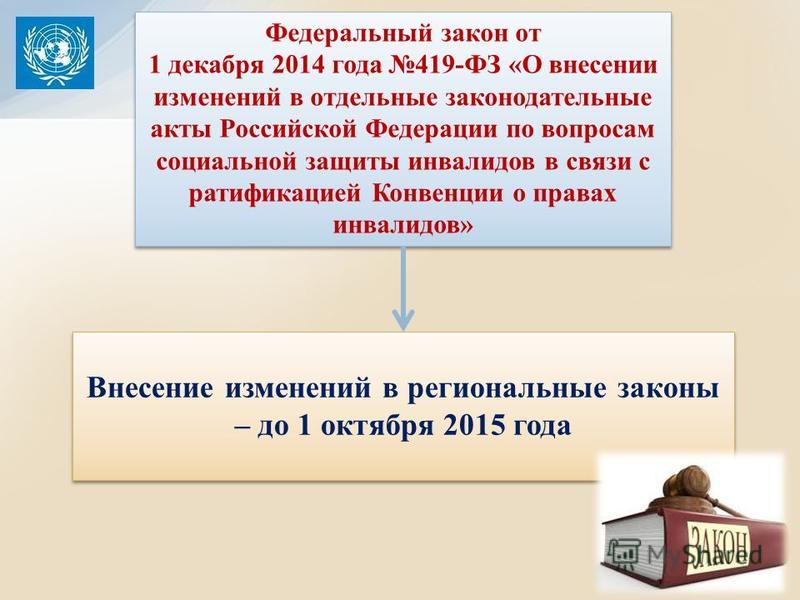 Федеральный закон от 1 декабря 2014 года №419-ФЗ «О внесении изменений в отдельные законодательные акты Российской Федерации по вопросам социальной защиты инвалидов в связи с ратификацией Конвенции о правах инвалидов»

Внесение изменений в региональные законы – до 1 октября 2015 года

ЗАКОН

MyShared